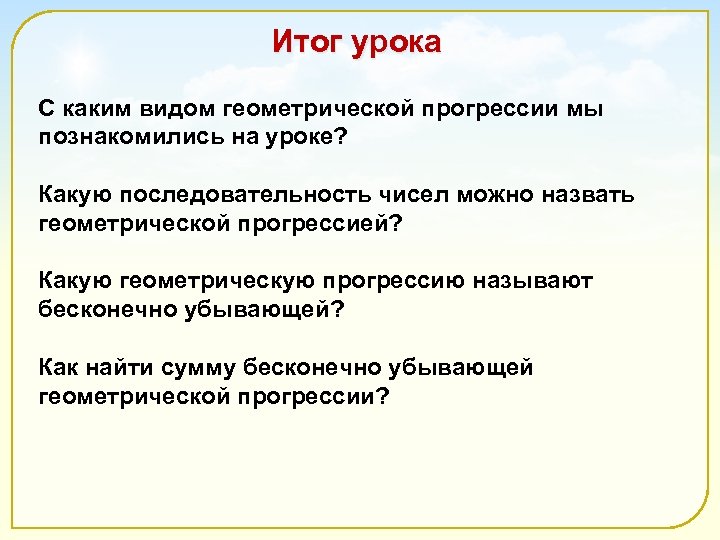 Итог урока

С каким видом геометрической прогрессии мы познакомились на уроке?

Какую последовательность чисел можно назвать геометрической прогрессией?

Какую геометрическую прогрессию называют бесконечно убывающей?

Как найти сумму бесконечно убывающей геометрической прогрессии?